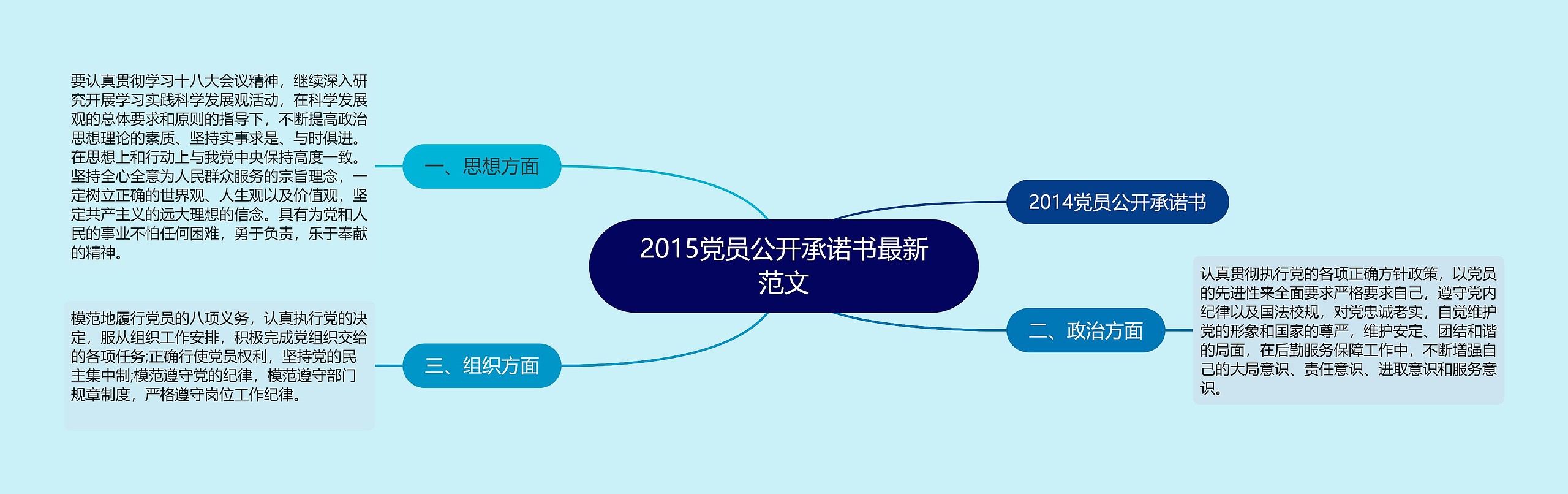 2015党员公开承诺书最新范文

一、思想方面

要认真贯彻学习十八大会议精神，继续深入研究开展学习实践科学发展观活动，在科学发展观的总体要求和原则的指导下，不断提高政治思想理论的素质、坚持实事求是、与时俱进。在思想上和行动上与我党中央保持高度一致。坚持全心全意为人民群众服务的宗旨理念，一定树立正确的世界观、人生观以及价值观，坚定共产主义的远大理想的信念。具有为党和人民的事业不怕任何困难，勇于负责，乐于奉献的精神。

三、组织方面

模范地履行党员的八项义务，认真执行党的决定，服从组织工作安排，积极完成党组织交给的各项任务;正确行使党员权利，坚持党的民主集中制;模范遵守党的纪律，模范遵守部门规章制度，严格遵守岗位工作纪律。

2014党员公开承诺书

二、政治方面

认真贯彻执行党的各项正确方针政策，以党员的先进性来全面要求严格要求自己，遵守党内纪律以及国法校规，对党忠诚老实，自觉维护党的形象和国家的尊严，维护安定、团结和谐的局面，在后勤服务保障工作中，不断增强自己的大局意识、责任意识、进取意识和服务意识。